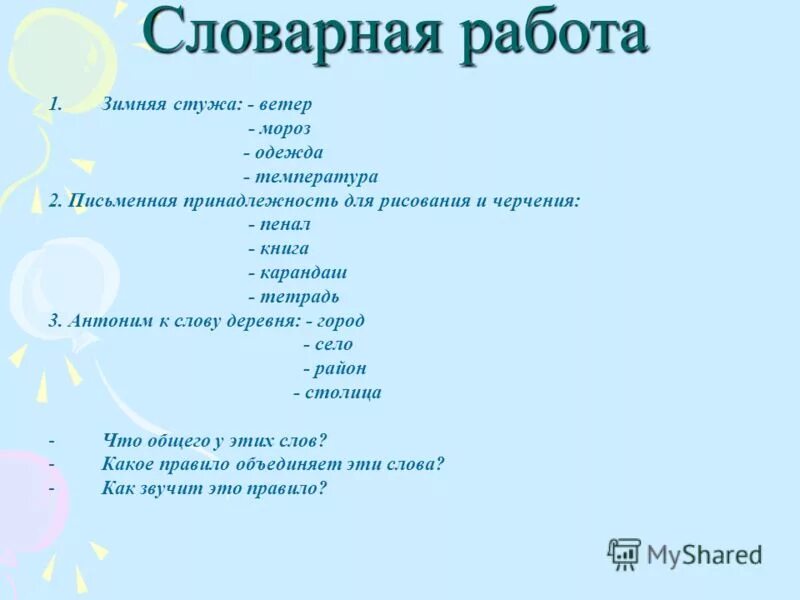 Словарная работа

1. Зимняя стужа: - ветер
- мороз
- одежда
- температура
2. Письменная принадлежность для рисования и черчения:
- пенал
- книга
- карандаш
- тетрадь
3. Антоним к слову деревня: - город
- село
- район
- столица

- Что общего у этих слов?
- Какое правило объединяет эти слова?
- Как звучит это правило?

MyShared